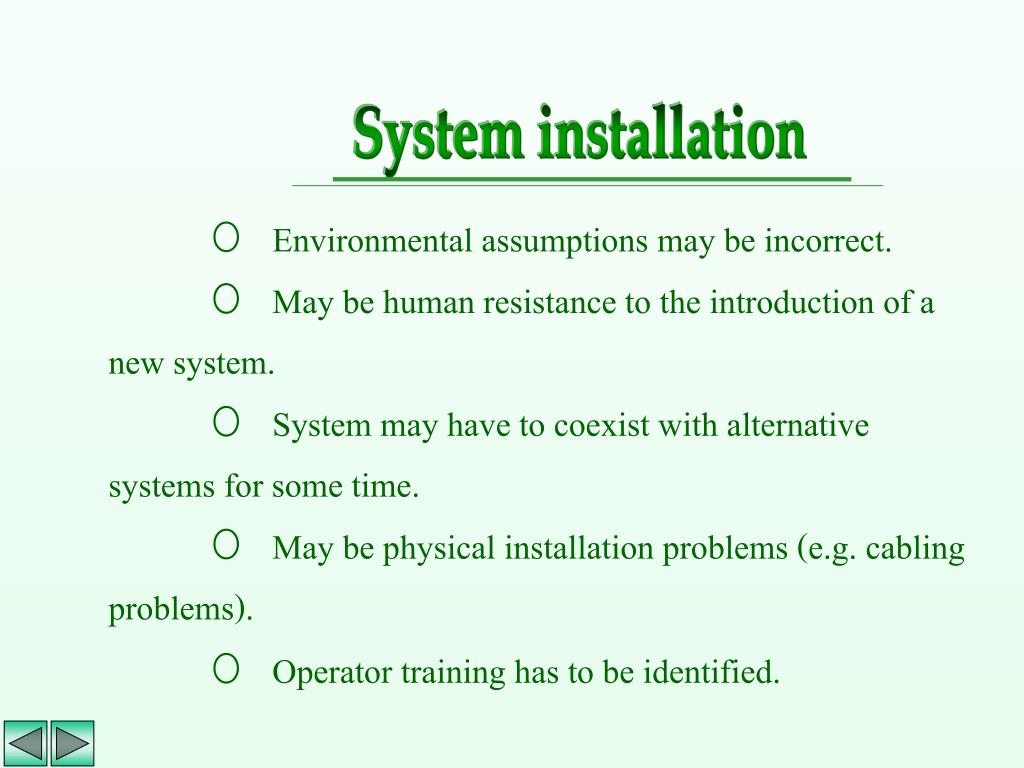 System installation

○ Environmental assumptions may be incorrect.

○ May be human resistance to the introduction of a new system.

○ System may have to coexist with alternative systems for some time.

○ May be physical installation problems (e.g. cabling problems).

○ Operator training has to be identified.